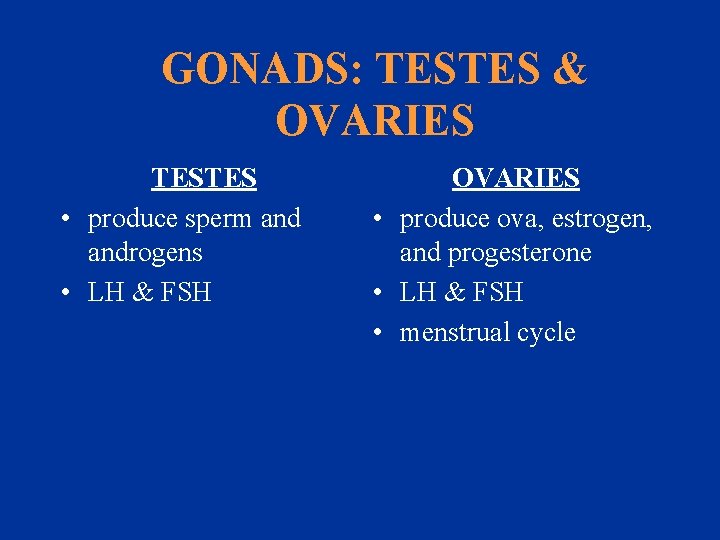 GONADS: TESTES & OVARIES

TESTES

• produce sperm and androgens
• LH & FSH

OVARIES

• produce ova, estrogen, and progesterone
• LH & FSH
• menstrual cycle